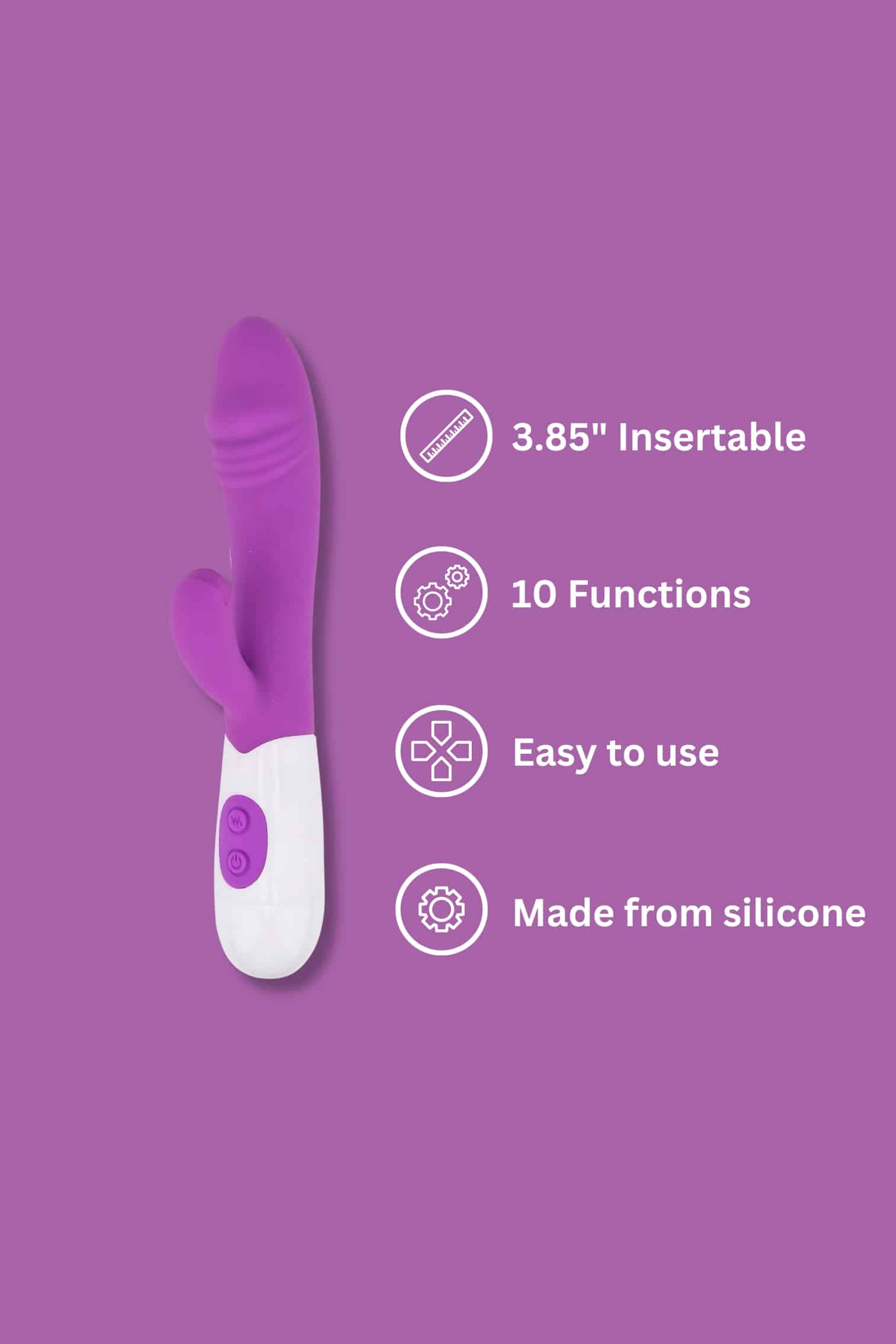 3.85" Insertable

10 Functions

Easy to use

Made from silicone